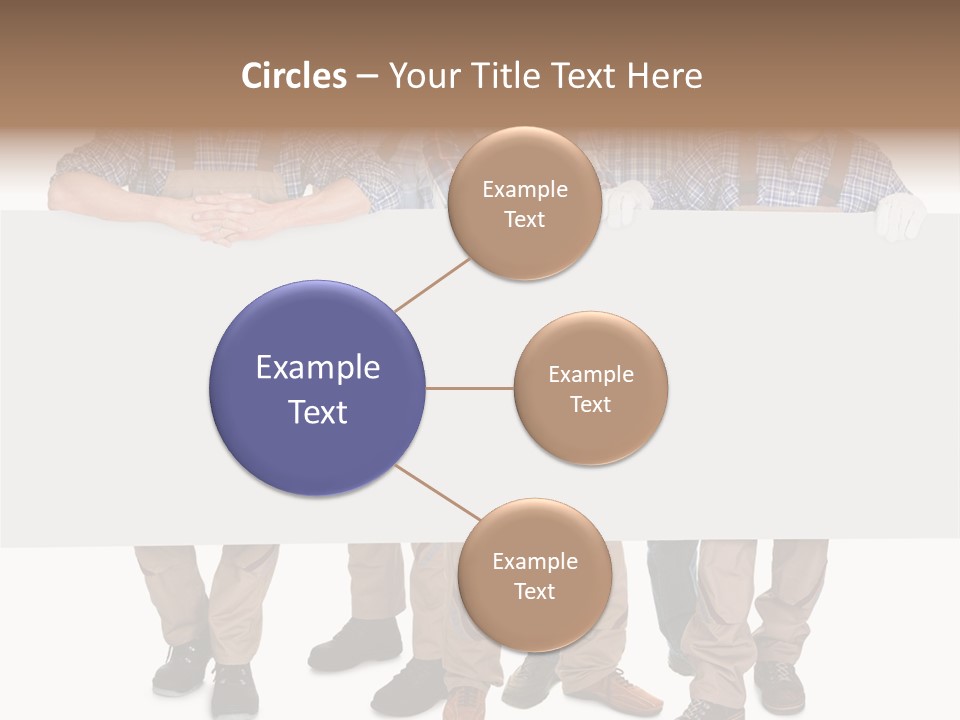 Circles – Your Title Text Here

Example Text

Example Text

Example Text

Example Text